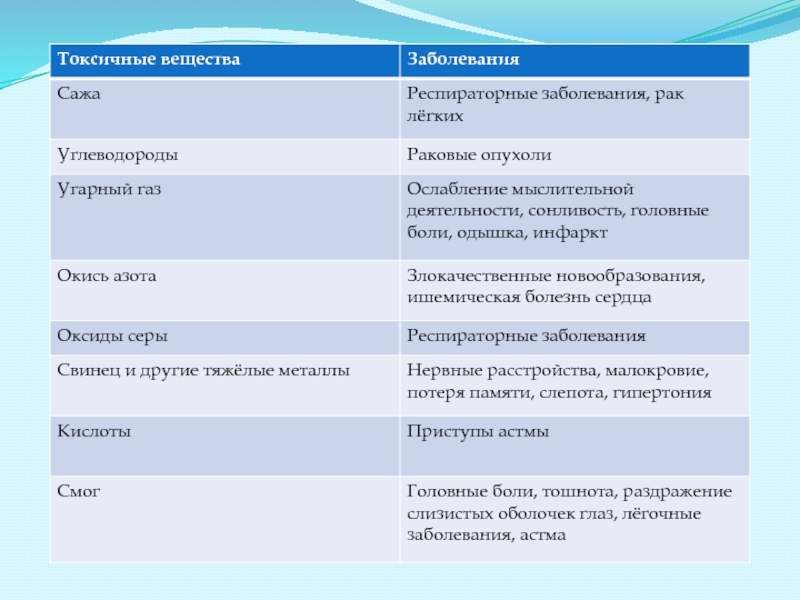 | Токсичные вещества | Заболевания |
|---|---|
| Сажа | Респираторные заболевания, рак лёгких |
| Углеводороды | Раковые опухоли |
| Угарный газ | Ослабление мыслительной деятельности, сонливость, головные боли, одышка, инфаркт |
| Окись азота | Злокачественные новообразования, ишемическая болезнь сердца |
| Оксиды серы | Респираторные заболевания |
| Свинец и другие тяжёлые металлы | Нервные расстройства, малокровие, потеря памяти, слепота, гипертония |
| Кислоты | Приступы астмы |
| Смог | Головные боли, тошнота, раздражение слизистых оболочек глаз, лёгочные заболевания, астма |